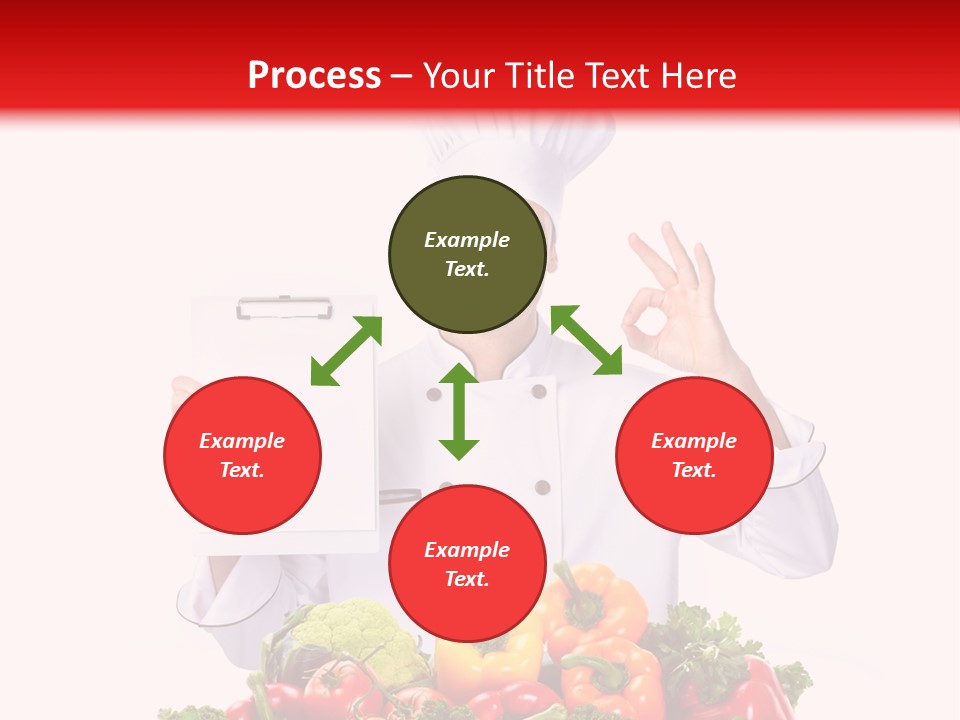 Process – Your Title Text Here

Example Text.

Example Text.

Example Text.

Example Text.